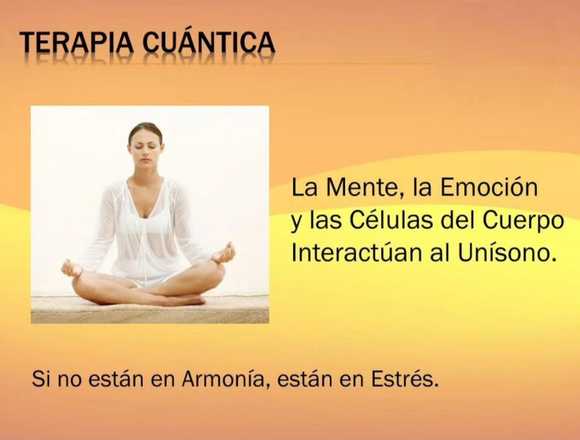 TERAPIA CUÁNTICA

La Mente, la Emoción y las Células del Cuerpo Interactúan al Unísono.

Si no están en Armonía, están en Estrés.